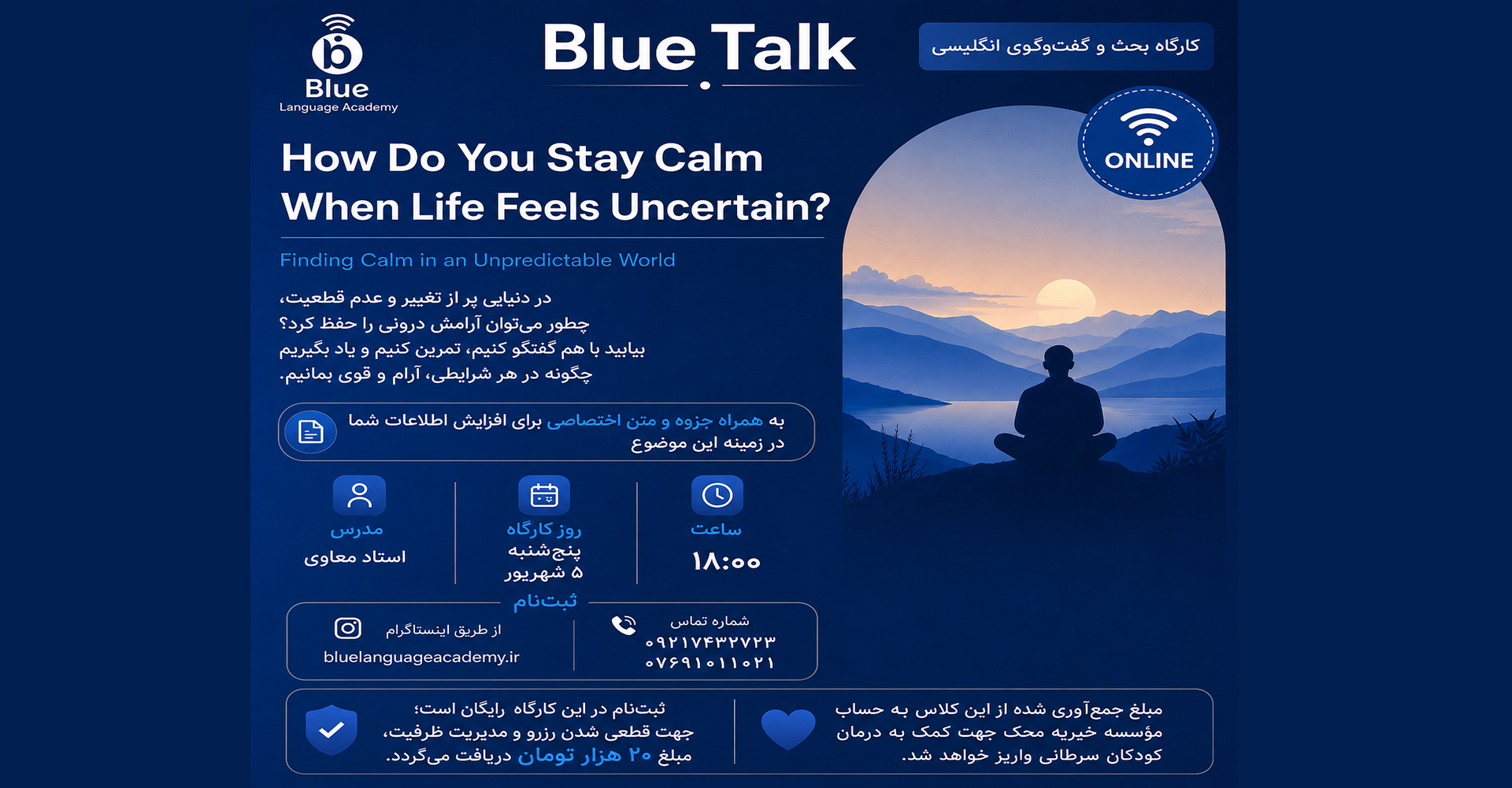 Blue
Language Academy

Blue Talk

کارگاه بحث و گفت‌وگوی انگلیسی

ONLINE

How Do You Stay Calm When Life Feels Uncertain?

Finding Calm in an Unpredictable World

در دنیایی پر از تغییر و عدم قطعیت،
چطور می‌توان آرامش درونی را حفظ کرد؟
بیایید با هم گفتگو کنیم، تمرین کنیم و یاد بگیریم
چگونه در هر شرایطی، آرام و قوی بمانیم.

به همراه جزوه و متن اختصاصی برای افزایش اطلاعات شما در زمینه این موضوع

ساعت
۱۸:۰۰

روز کارگاه
پنج‌شنبه
۵ شهریور

مدرس
استاد معاوی

ثبت‌نام

شماره تماس
۰۹۲۱۷۴۳۲۷۲۳
۰۷۶۹۱۰۱۱۰۲۱

از طریق اینستاگرام
bluelanguageacademy.ir

مبلغ جمع‌آوری شده از این کلاس به حساب مؤسسه خیریه محک جهت کمک به درمان کودکان سرطانی واریز خواهد شد.

ثبت‌نام در این کارگاه رایگان است؛
جهت قطعی شدن رزرو و مدیریت ظرفیت،
مبلغ ۲۰ هزار تومان دریافت می‌گردد.